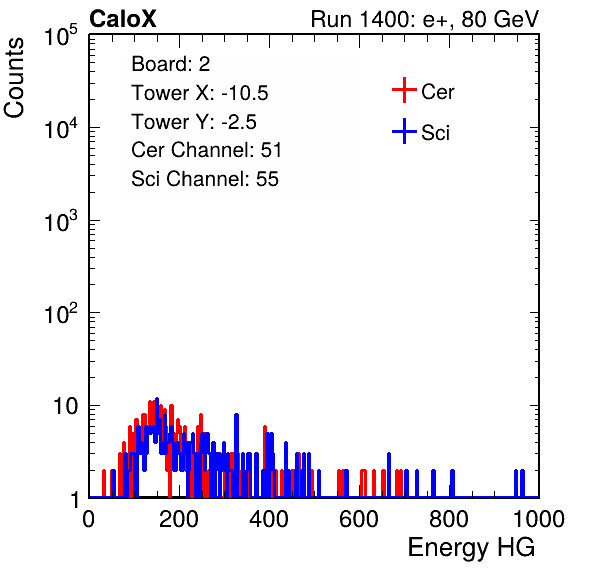 CaloX

Run 1400: e+, 80 GeV

Counts

$10^5$

$10^4$

$10^3$

$10^2$

10

1

Board: 2
Tower X: -10.5
Tower Y: -2.5
Cer Channel: 51
Sci Channel: 55

Cer

Sci

0 200 400 600 800 1000

Energy HG